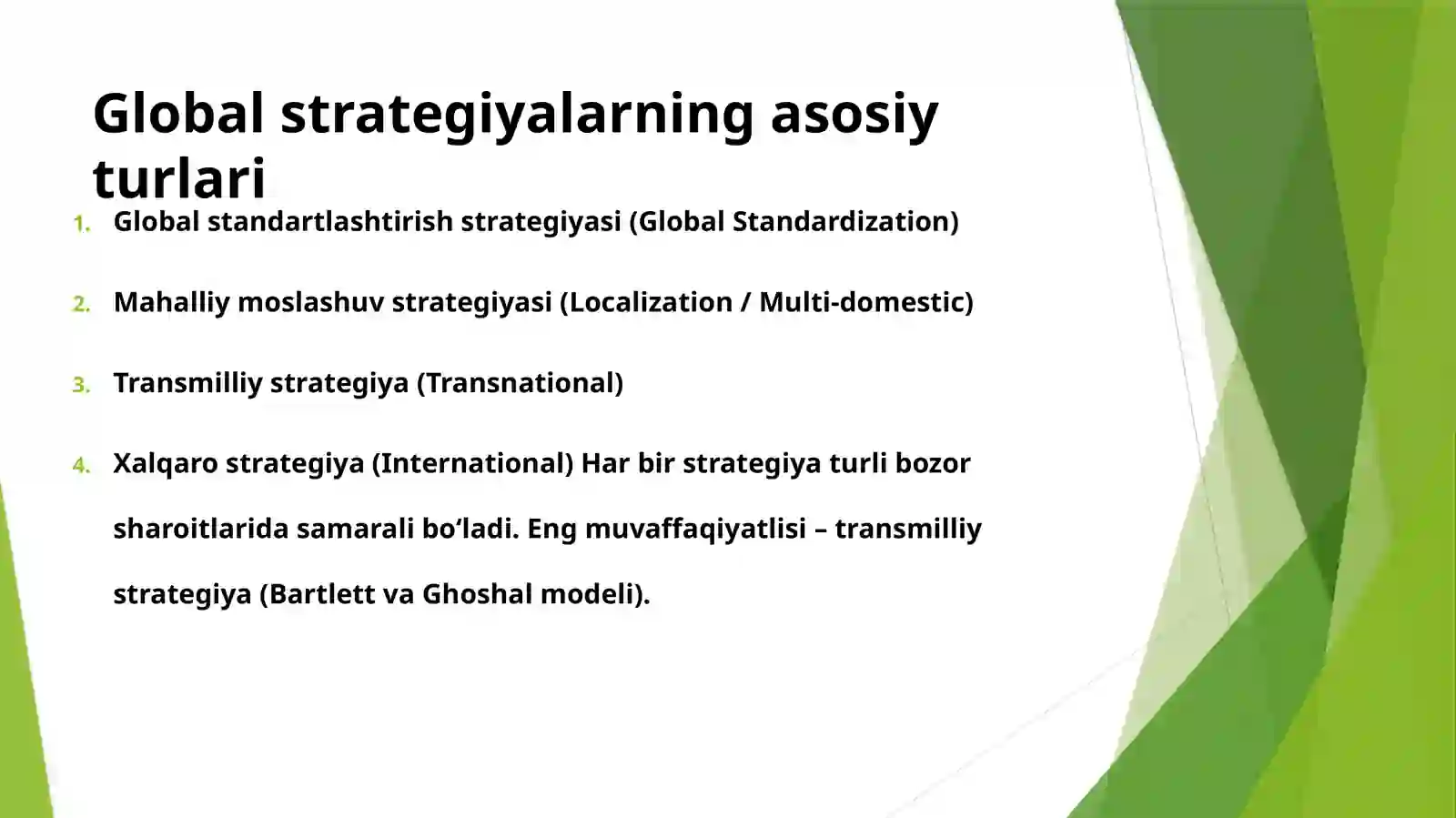 Global strategiyalarning asosiy turlari

1. Global standartlashtirish strategiyasi (Global Standardization)

2. Mahalliy moslashuv strategiyasi (Localization / Multi-domestic)

3. Transmilliy strategiya (Transnational)

4. Xalqaro strategiya (International) Har bir strategiya turli bozor sharoitlarida samarali bo‘ladi. Eng muvaffaqiyatlisi – transmilliy strategiya (Bartlett va Ghoshal modeli).